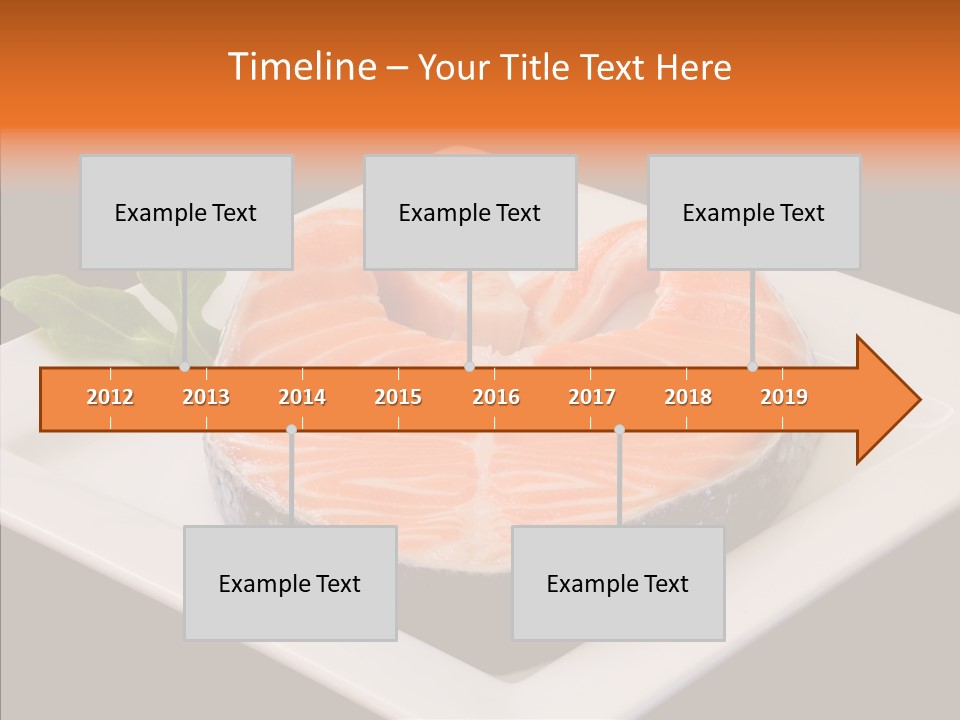 Timeline – Your Title Text Here

Example Text

Example Text

Example Text

2012 2013 2014 2015 2016 2017 2018 2019

Example Text

Example Text